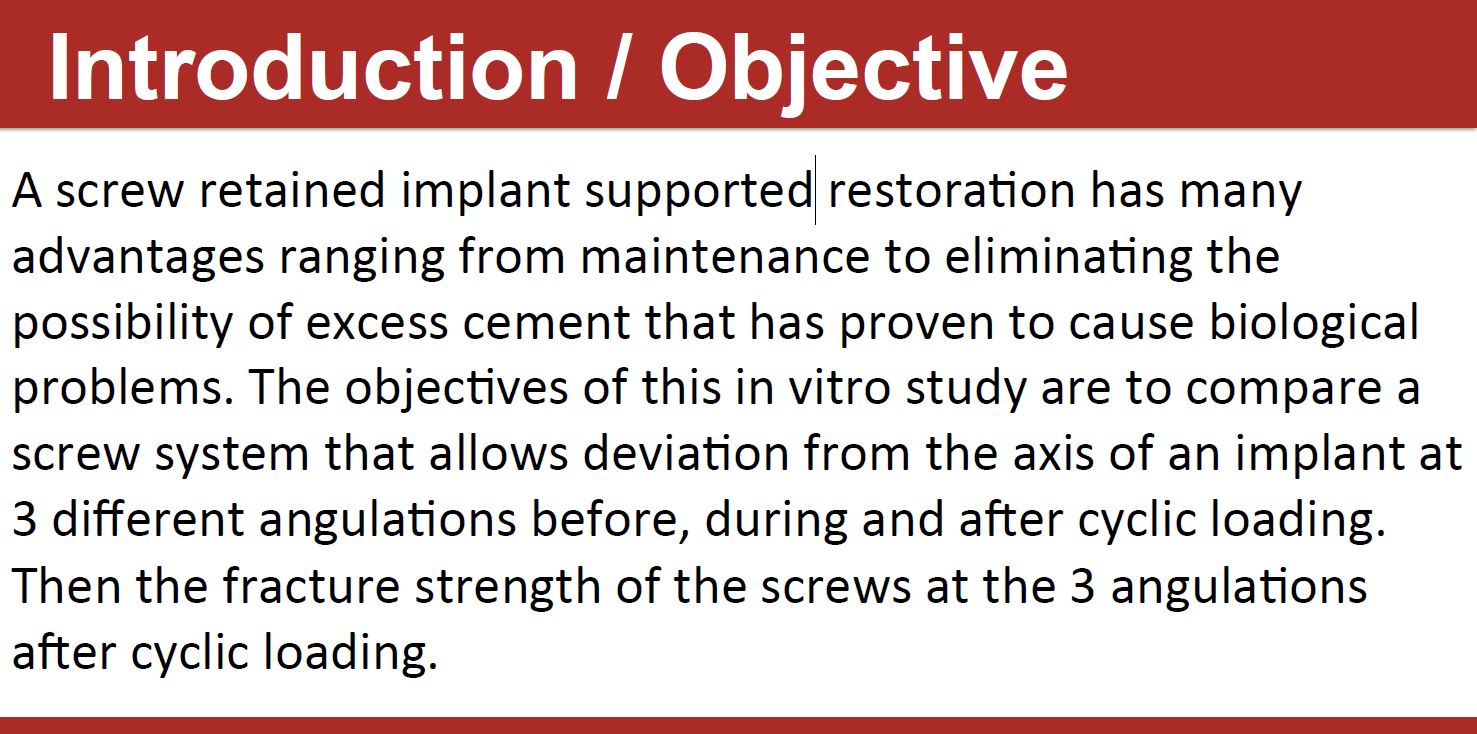 Introduction / Objective

A screw retained implant supported restoration has many advantages ranging from maintenance to eliminating the possibility of excess cement that has proven to cause biological problems. The objectives of this in vitro study are to compare a screw system that allows deviation from the axis of an implant at 3 different angulations before, during and after cyclic loading. Then the fracture strength of the screws at the 3 angulations after cyclic loading.